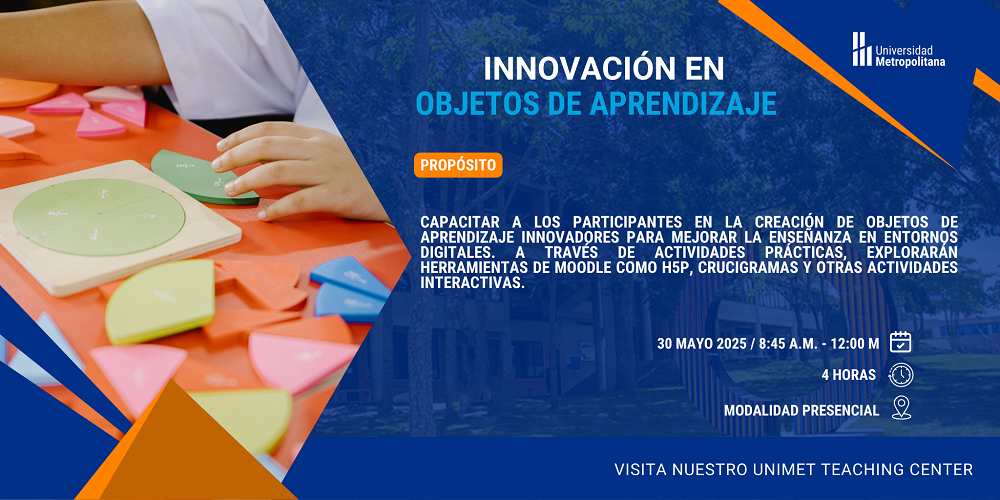 Universidad Metropolitana

INNOVACIÓN EN
OBJETOS DE APRENDIZAJE

PROPÓSITO

CAPACITAR A LOS PARTICIPANTES EN LA CREACIÓN DE OBJETOS DE APRENDIZAJE INNOVADORES PARA MEJORAR LA ENSEÑANZA EN ENTORNOS DIGITALES. A TRAVÉS DE ACTIVIDADES PRÁCTICAS, EXPLORARÁN HERRAMIENTAS DE MOODLE COMO H5P, CRUCIGRAMAS Y OTRAS ACTIVIDADES INTERACTIVAS.

30 MAYO 2025 / 8:45 A.M. - 12:00 M

4 HORAS

MODALIDAD PRESENCIAL

VISITA NUESTRO UNIMET TEACHING CENTER